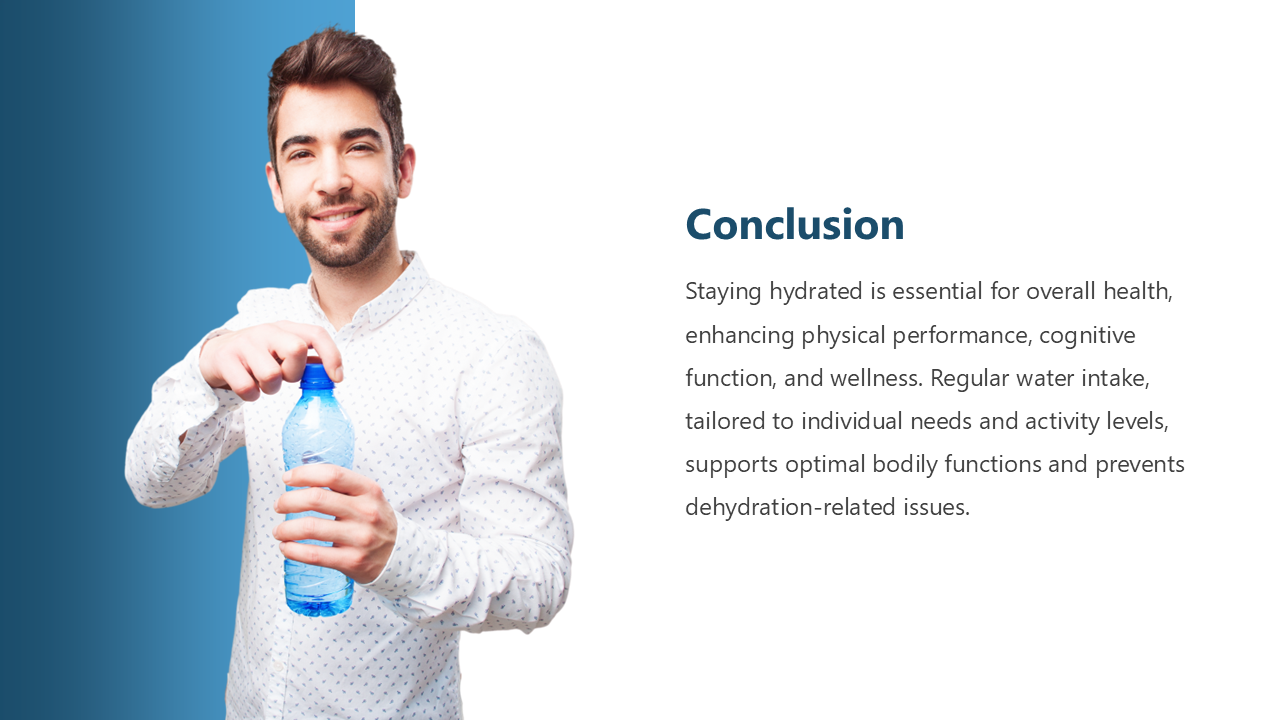 Conclusion

Staying hydrated is essential for overall health, enhancing physical performance, cognitive function, and wellness. Regular water intake, tailored to individual needs and activity levels, supports optimal bodily functions and prevents dehydration-related issues.